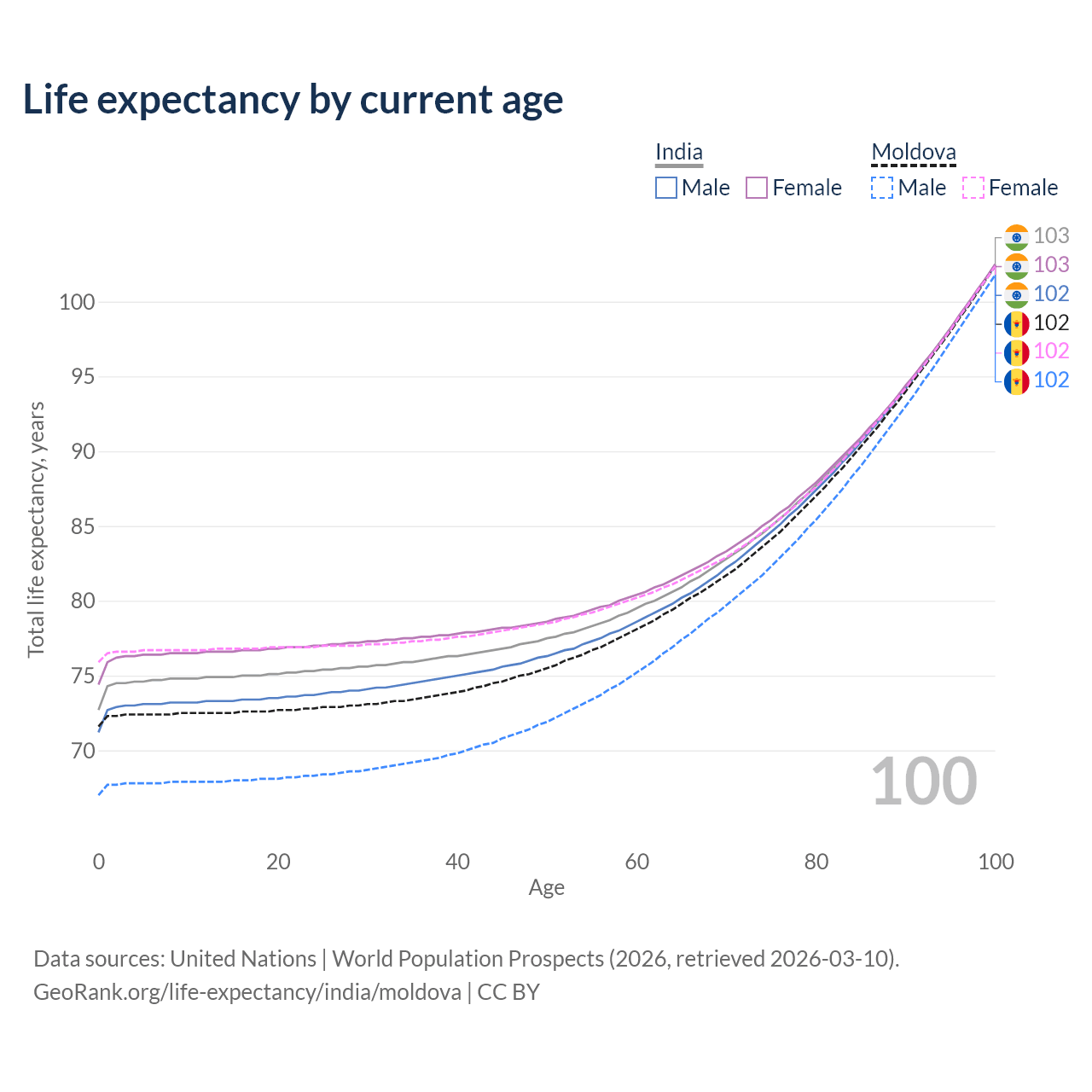 Life expectancy by current age

India
Male Female

Moldova
Male Female

103
103
102
102
102
102

Total life expectancy, years

100
95
90
85
80
75
70

100

0 20 40 60 80 100
Age

Data sources: United Nations | World Population Prospects (2026, retrieved 2026-03-10).
GeoRank.org/life-expectancy/india/moldova | CC BY